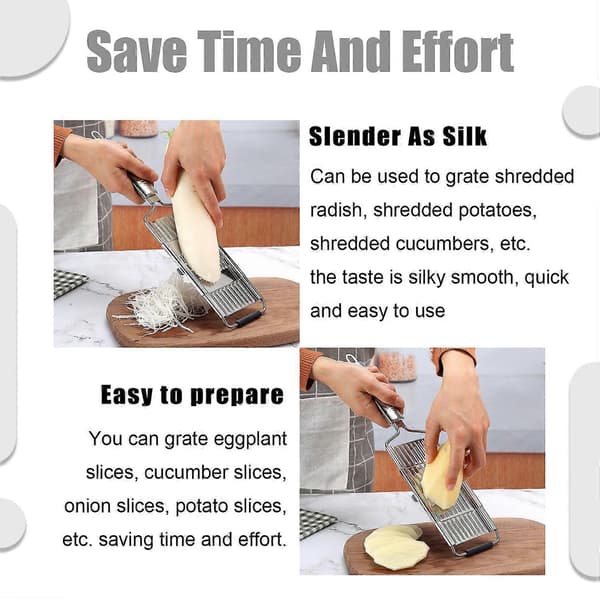 Save Time And Effort

Slender As Silk

Can be used to grate shredded radish, shredded potatoes, shredded cucumbers, etc. the taste is silky smooth, quick and easy to use

Easy to prepare

You can grate eggplant slices, cucumber slices, onion slices, potato slices, etc. saving time and effort.